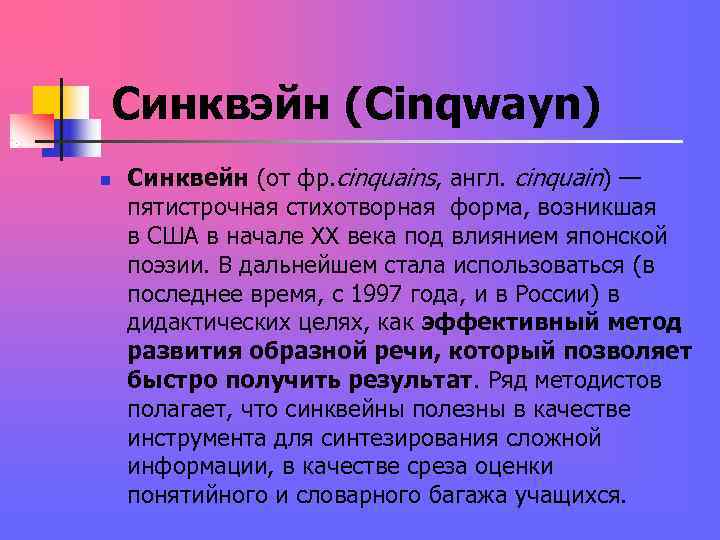 Синквэйн (Cinqwayn)

Синквейн (от фр.cinquains, англ. cinquain) — пятистрочная стихотворная форма, возникшая в США в начале XX века под влиянием японской поэзии. В дальнейшем стала использоваться (в последнее время, с 1997 года, и в России) в дидактических целях, как эффективный метод развития образной речи, который позволяет быстро получить результат. Ряд методистов полагает, что синквейны полезны в качестве инструмента для синтезирования сложной информации, в качестве среза оценки понятийного и словарного багажа учащихся.